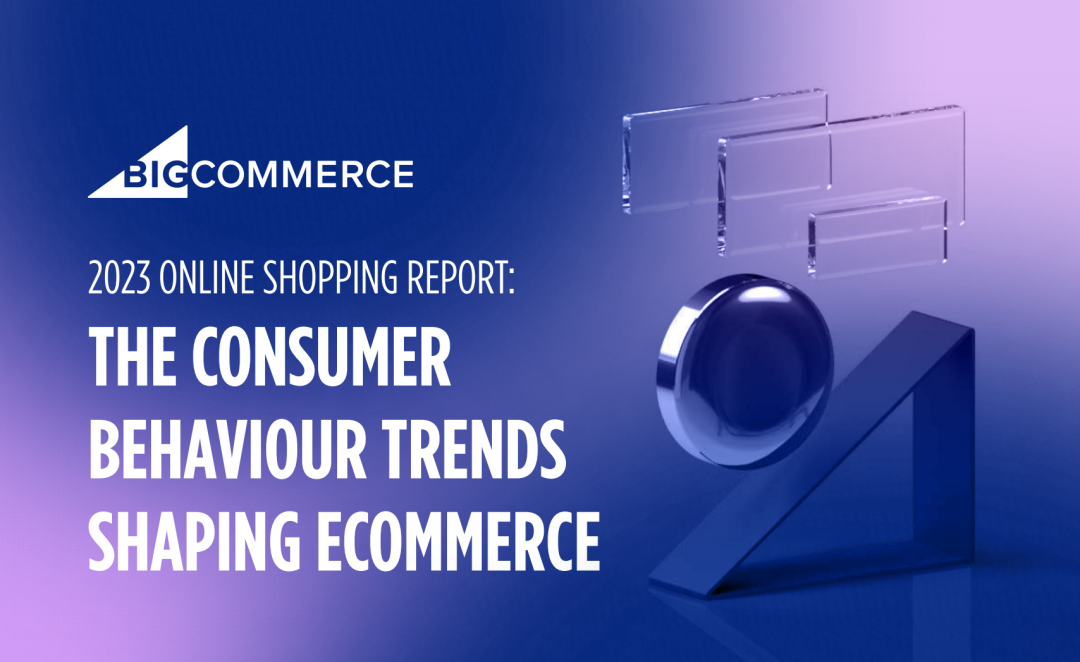 BIGCOMMERCE

2023 ONLINE SHOPPING REPORT:

THE CONSUMER BEHAVIOUR TRENDS SHAPING ECOMMERCE